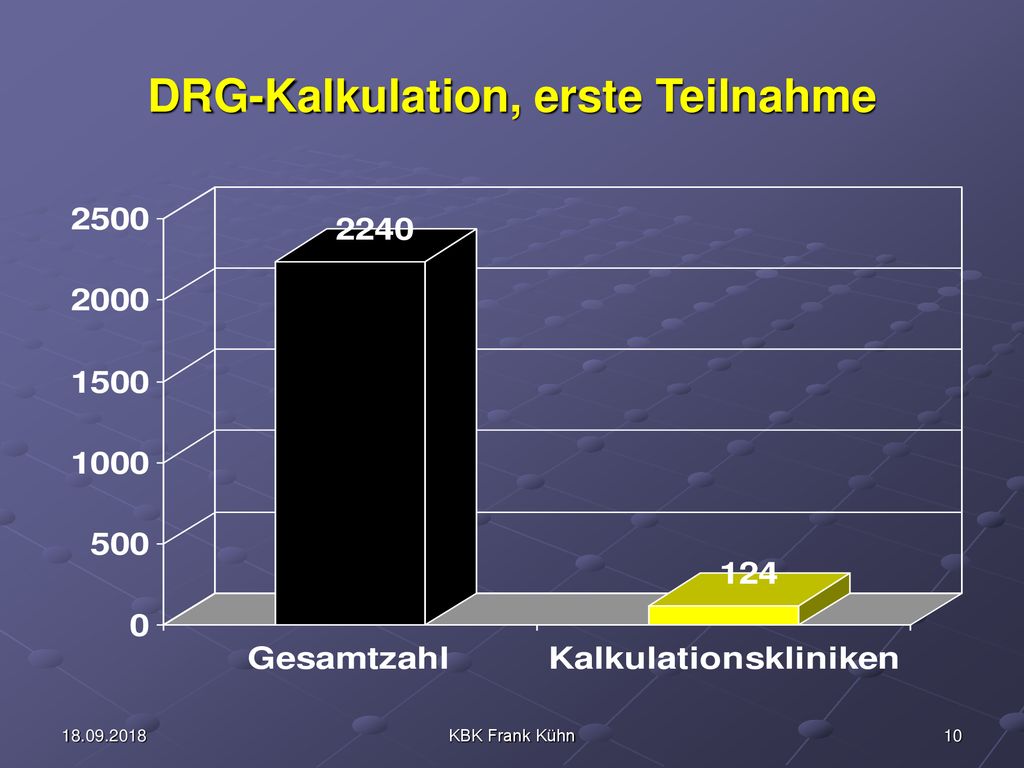 DRG-Kalkulation, erste Teilnahme

2500
2000
1500
1000
500
0

2240
124

Gesamtzahl
Kalkulationskliniken

18.09.2018
KBK Frank Kühn
10